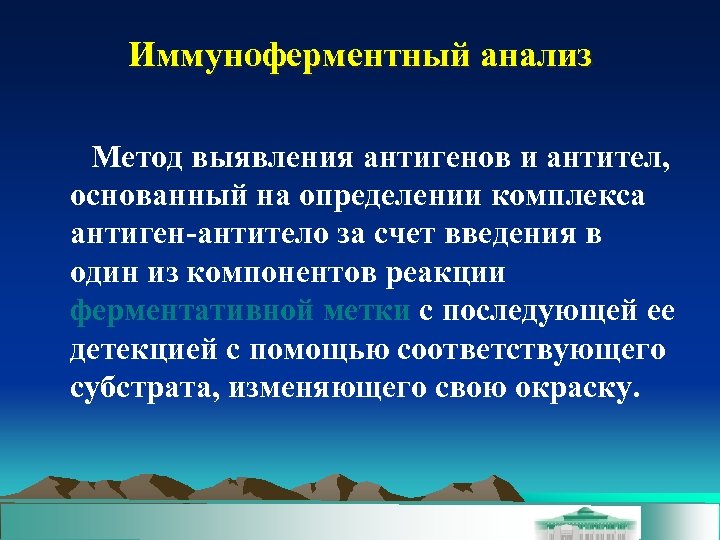 Иммуноферментный анализ

Метод выявления антигенов и антител, основанный на определении комплекса антиген-антитело за счет введения в один из компонентов реакции ферментативной метки с последующей ее детекцией с помощью соответствующего субстрата, изменяющего свою окраску.